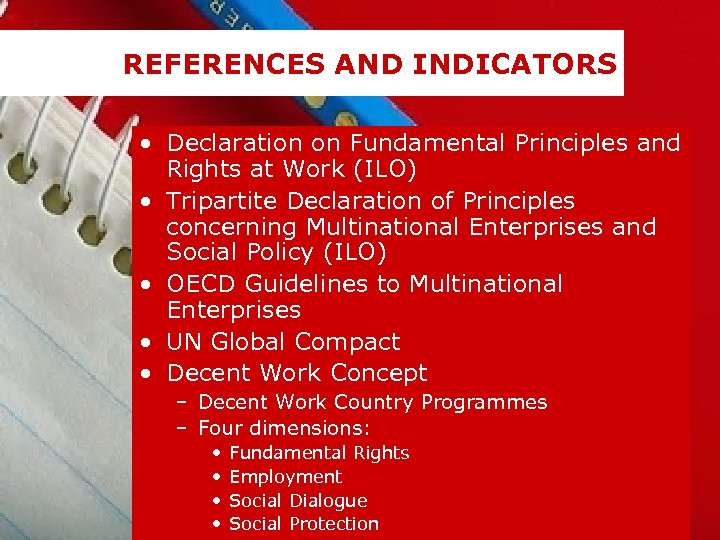 REFERENCES AND INDICATORS

• Declaration on Fundamental Principles and Rights at Work (ILO)
• Tripartite Declaration of Principles concerning Multinational Enterprises and Social Policy (ILO)
• OECD Guidelines to Multinational Enterprises
• UN Global Compact
• Decent Work Concept
– Decent Work Country Programmes
– Four dimensions:
• Fundamental Rights
• Employment
• Social Dialogue
• Social Protection